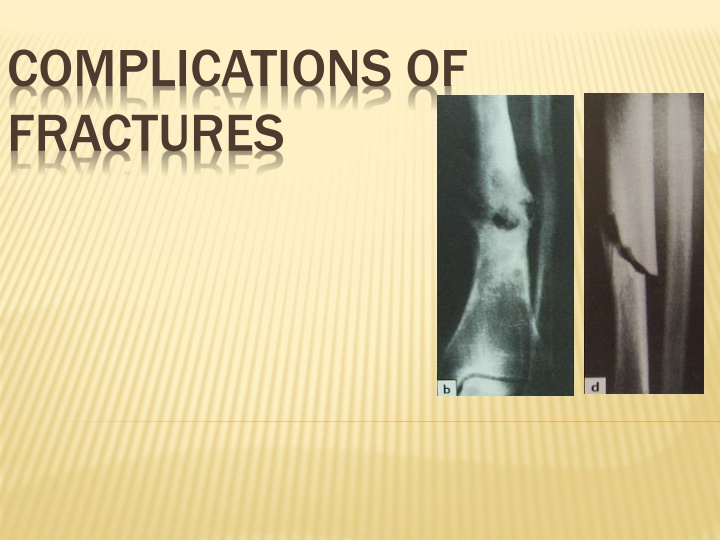 COMPLICATIONS OF FRACTURES

b

d